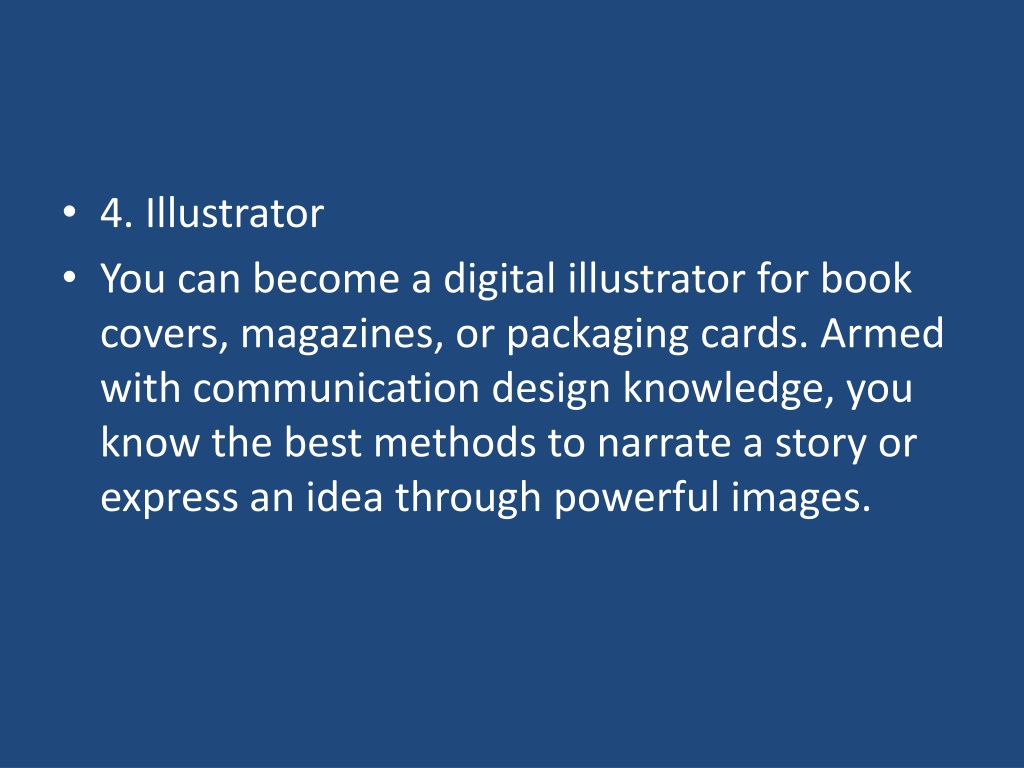 • 4. Illustrator
• You can become a digital illustrator for book covers, magazines, or packaging cards. Armed with communication design knowledge, you know the best methods to narrate a story or express an idea through powerful images.